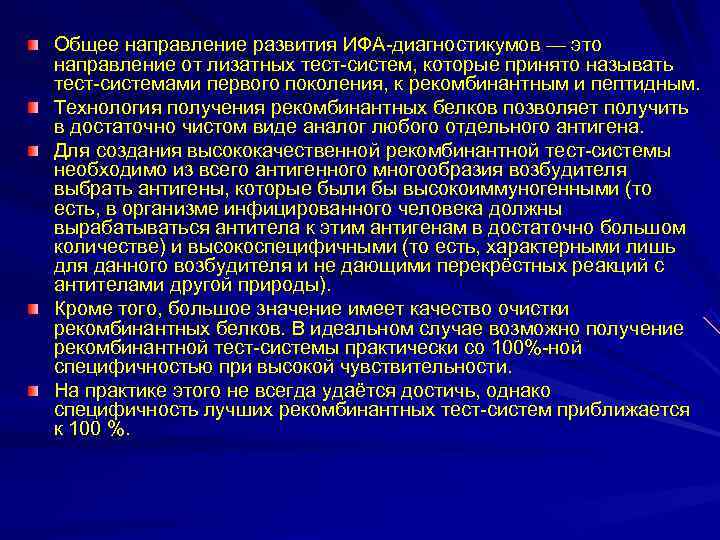 Общее направление развития ИФА-диагностикумов — это направление от лизатных тест-систем, которые принято называть тест-системами первого поколения, к рекомбинантным и пептидным.

Технология получения рекомбинантных белков позволяет получить в достаточно чистом виде аналог любого отдельного антигена.

Для создания высококачественной рекомбинантной тест-системы необходимо из всего антигенного многообразия возбудителя выбрать антигены, которые были бы высокоиммуногенными (то есть, в организме инфицированного человека должны вырабатываться антитела к этим антигенам в достаточно большом количестве) и высокоспецифичными (то есть, характерными лишь для данного возбудителя и не дающими перекрёстных реакций с антителами другой природы).

Кроме того, большое значение имеет качество очистки рекомбинантных белков. В идеальном случае возможно получение рекомбинантной тест-системы практически со 100%-ной специфичностью при высокой чувствительности.

На практике этого не всегда удаётся достичь, однако специфичность лучших рекомбинантных тест-систем приближается к 100 %.